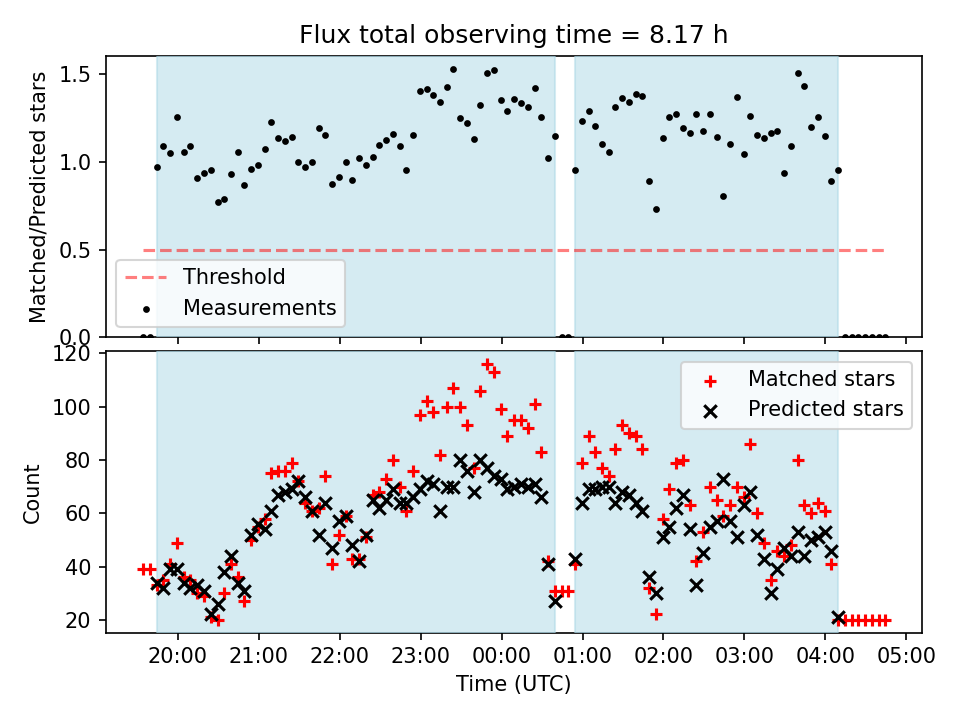 Flux total observing time = 8.17 h

Matched/Predicted stars

1.5
1.0
0.5
0.0

Threshold
Measurements

Count

120
100
80
60
40
20

Matched stars
Predicted stars

20:00 21:00 22:00 23:00 00:00 01:00 02:00 03:00 04:00 05:00

Time (UTC)